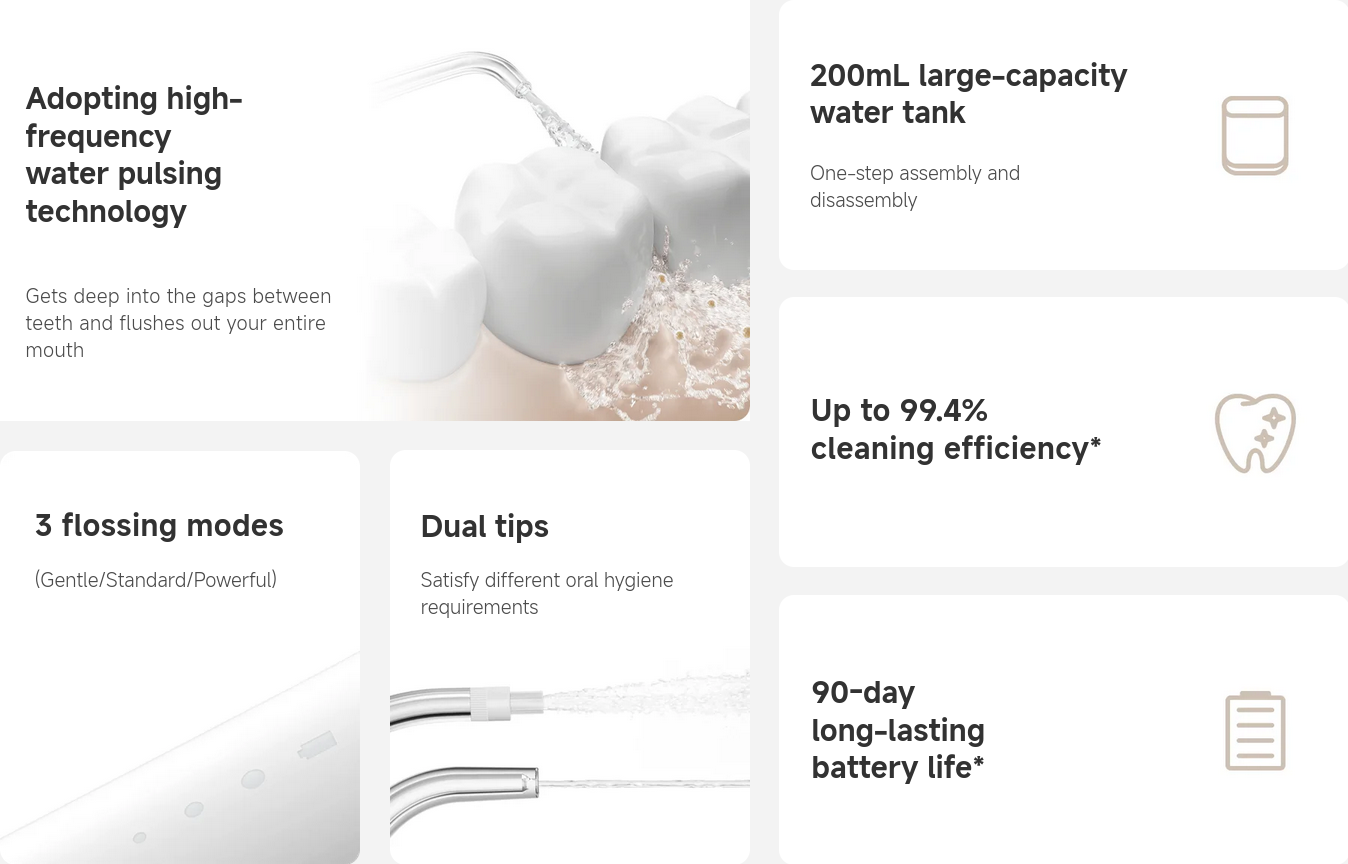 Adopting high-frequency water pulsing technology

Gets deep into the gaps between teeth and flushes out your entire mouth

3 flossing modes

(Gentle/Standard/Powerful)

Dual tips

Satisfy different oral hygiene requirements

200mL large-capacity water tank

One-step assembly and disassembly

Up to 99.4% cleaning efficiency*

90-day long-lasting battery life*